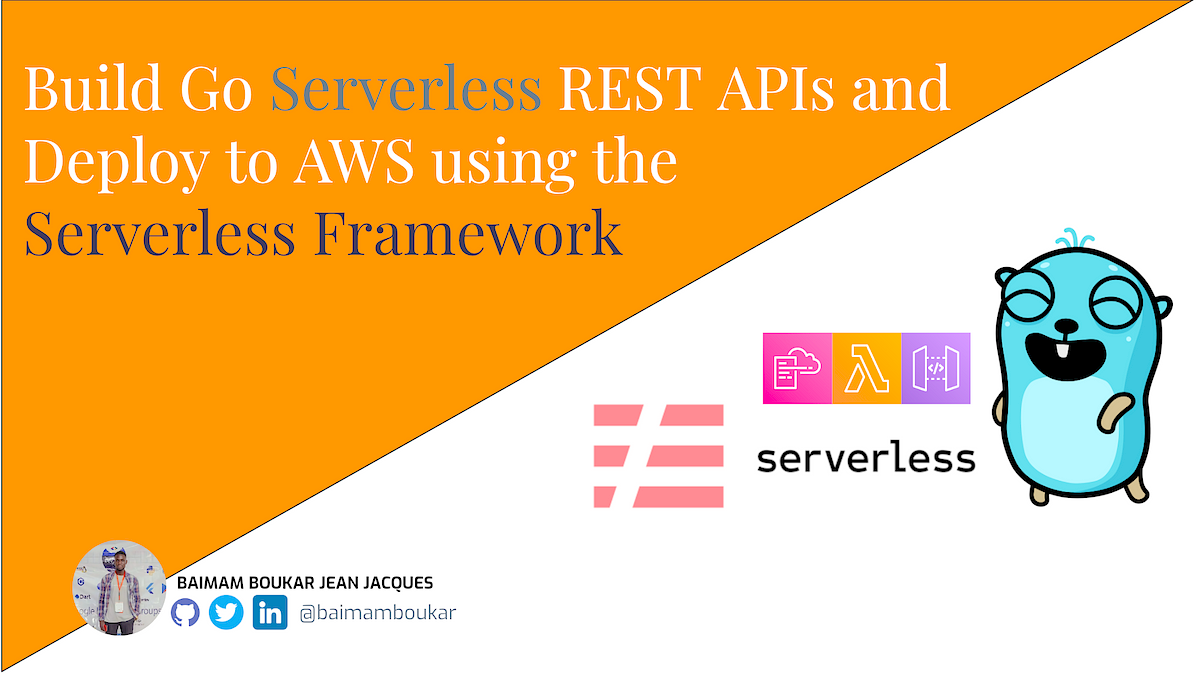 Build Go Serverless REST APIs and Deploy to AWS using the Serverless Framework

serverless

BAIMAM BOUKAR JEAN JACQUES
@baimamboukar